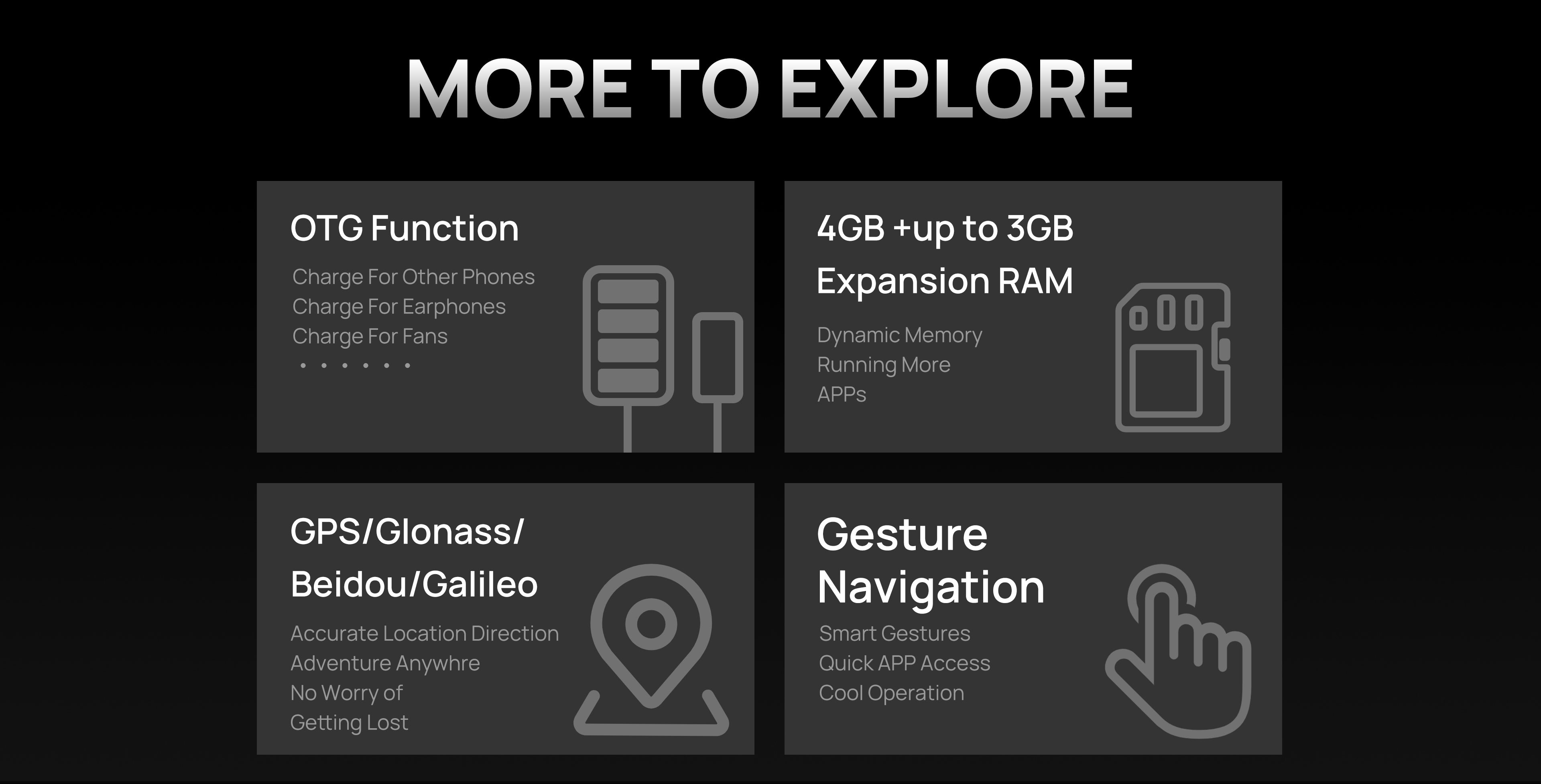 MORE TO EXPLORE

OTG Function

Charge For Other Phones
Charge For Earphones
Charge For Fans
· · · · · ·

4GB +up to 3GB Expansion RAM

Dynamic Memory
Running More
APPs

GPS/Glonass/ Beidou/Galileo

Accurate Location Direction
Adventure Anywhre
No Worry of
Getting Lost

Gesture Navigation

Smart Gestures
Quick APP Access
Cool Operation